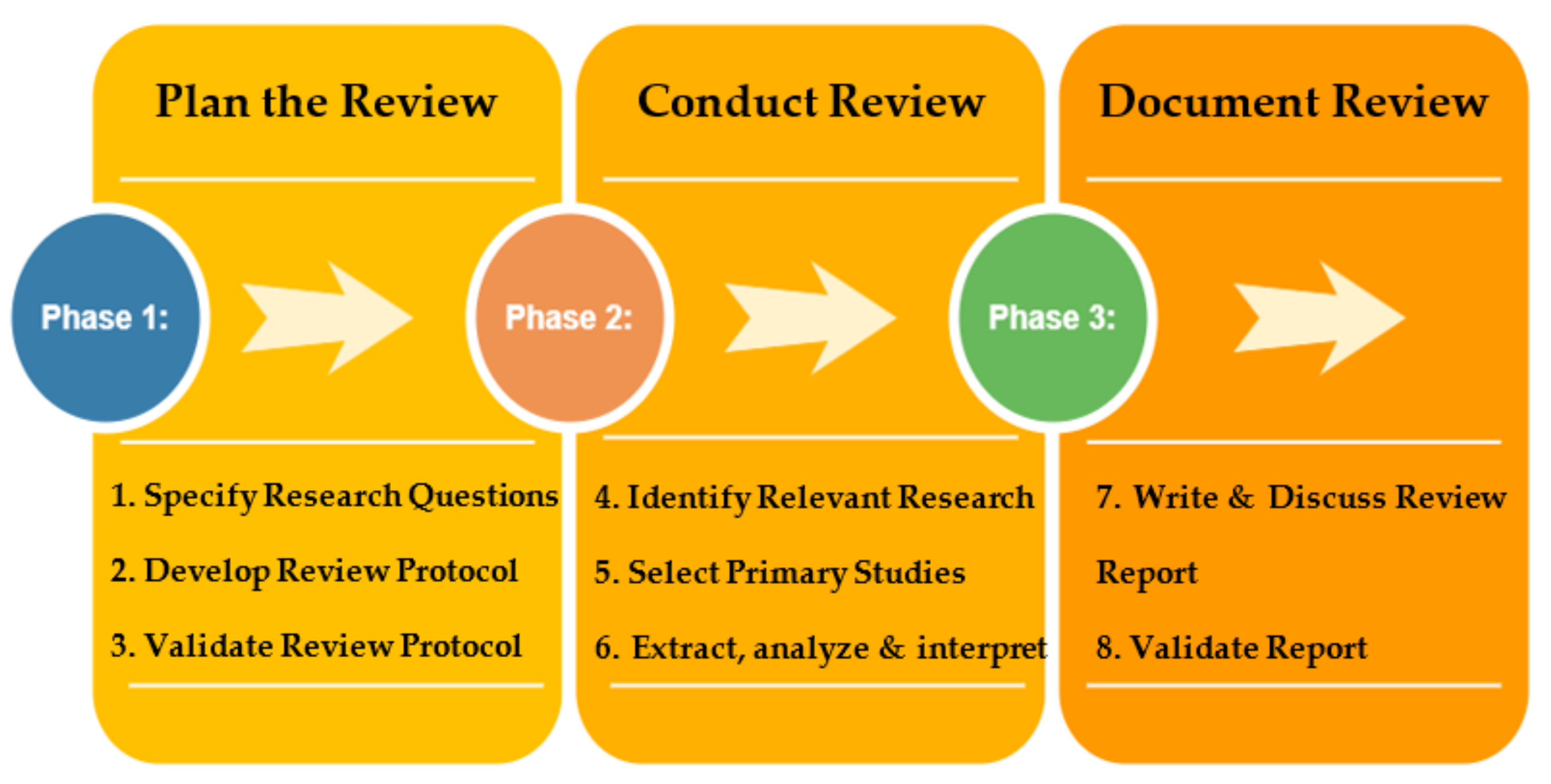 Plan the Review

Phase 1:

1. Specify Research Questions
2. Develop Review Protocol
3. Validate Review Protocol

Conduct Review

Phase 2:

4. Identify Relevant Research
5. Select Primary Studies
6. Extract, analyze & interpret

Document Review

Phase 3:

7. Write & Discuss Review Report
8. Validate Report